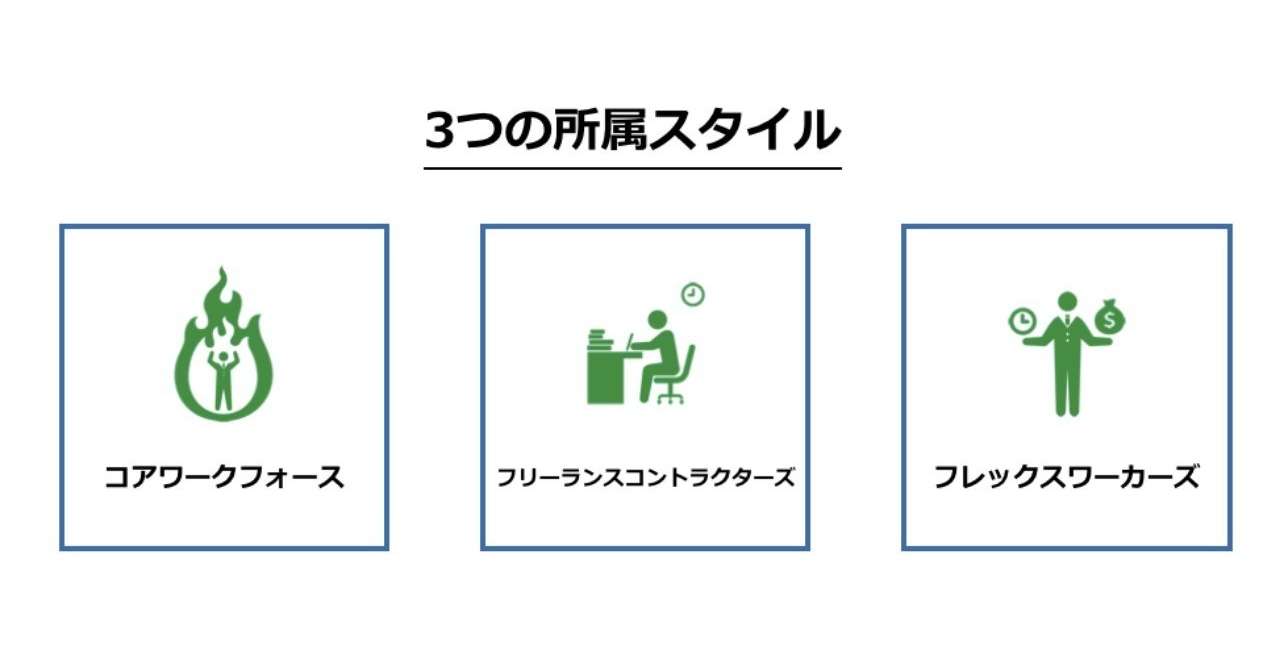 3つの所属スタイル

コアワークフォース

フリーランスコントラクターズ

フレックスワーカーズ